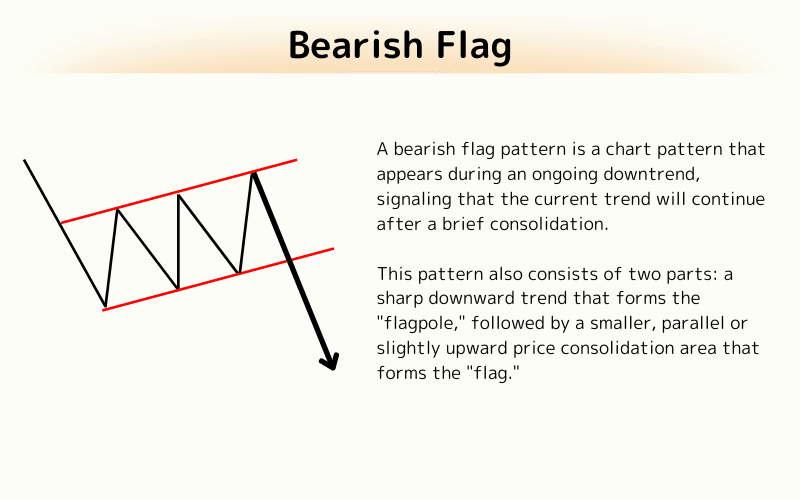 Bearish Flag

A bearish flag pattern is a chart pattern that appears during an ongoing downtrend, signaling that the current trend will continue after a brief consolidation.

This pattern also consists of two parts: a sharp downward trend that forms the "flagpole," followed by a smaller, parallel or slightly upward price consolidation area that forms the "flag."